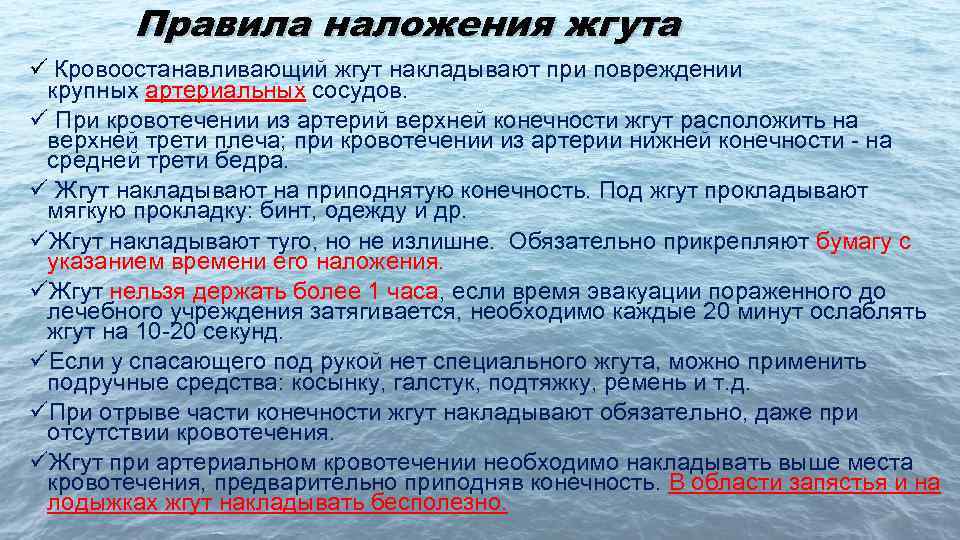 Правила наложения жгута

✓ Кровоостанавливающий жгут накладывают при повреждении крупных артериальных сосудов.

✓ При кровотечении из артерий верхней конечности жгут расположить на верхней трети плеча; при кровотечении из артерии нижней конечности - на средней трети бедра.

✓ Жгут накладывают на приподнятую конечность. Под жгут прокладывают мягкую прокладку: бинт, одежду и др.

✓Жгут накладывают туго, но не излишне. Обязательно прикрепляют бумагу с указанием времени его наложения.

✓Жгут нельзя держать более 1 часа, если время эвакуации пораженного до лечебного учреждения затягивается, необходимо каждые 20 минут ослаблять жгут на 10-20 секунд.

✓Если у спасающего под рукой нет специального жгута, можно применить подручные средства: косынку, галстук, подтяжку, ремень и т.д.

✓При отрыве части конечности жгут накладывают обязательно, даже при отсутствии кровотечения.

✓Жгут при артериальном кровотечении необходимо накладывать выше места кровотечения, предварительно приподняв конечность. В области запястья и на лодыжках жгут накладывать бесполезно.